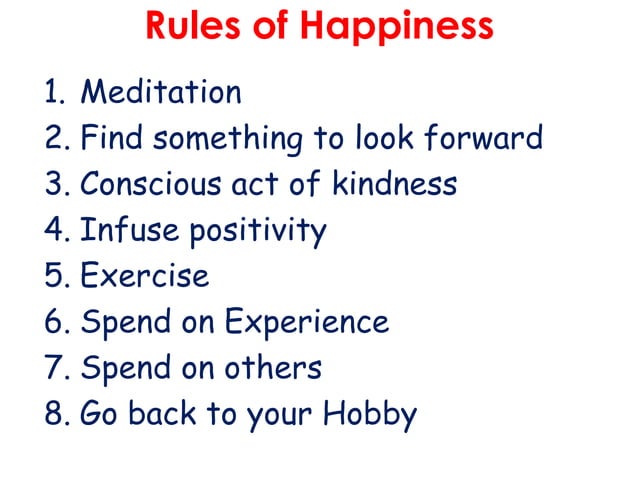 Rules of Happiness

1. Meditation
2. Find something to look forward
3. Conscious act of kindness
4. Infuse positivity
5. Exercise
6. Spend on Experience
7. Spend on others
8. Go back to your Hobby